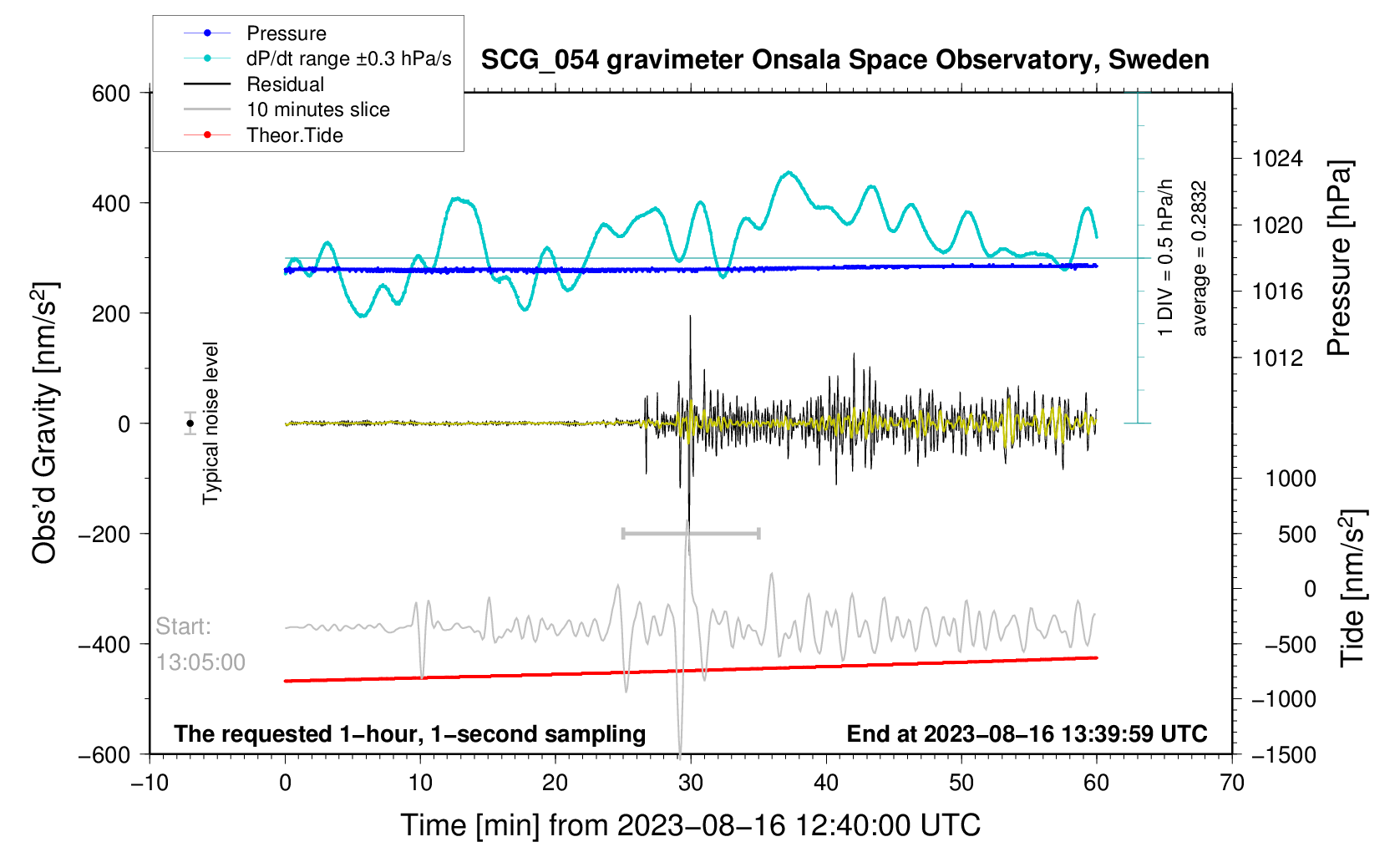 Pressure
dP/dt range ±0.3 hPa/s
Residual
10 minutes slice
Theor.Tide

SCG_054 gravimeter Onsala Space Observatory, Sweden

600
400
200
0
−200
−400
−600

Obs'd Gravity [nm/s$^2$]

Typical noise level

1 DIV = 0.5 hPa/h
average = 0.2832

1024
1020
1016
1012

Pressure [hPa]

1000
500
0
−500
−1000
−1500

Tide [nm/s$^2$]

Start:
13:05:00

The requested 1−hour, 1−second sampling

End at 2023−08−16 13:39:59 UTC

−10
0
10
20
30
40
50
60
70

Time [min] from 2023−08−16 12:40:00 UTC